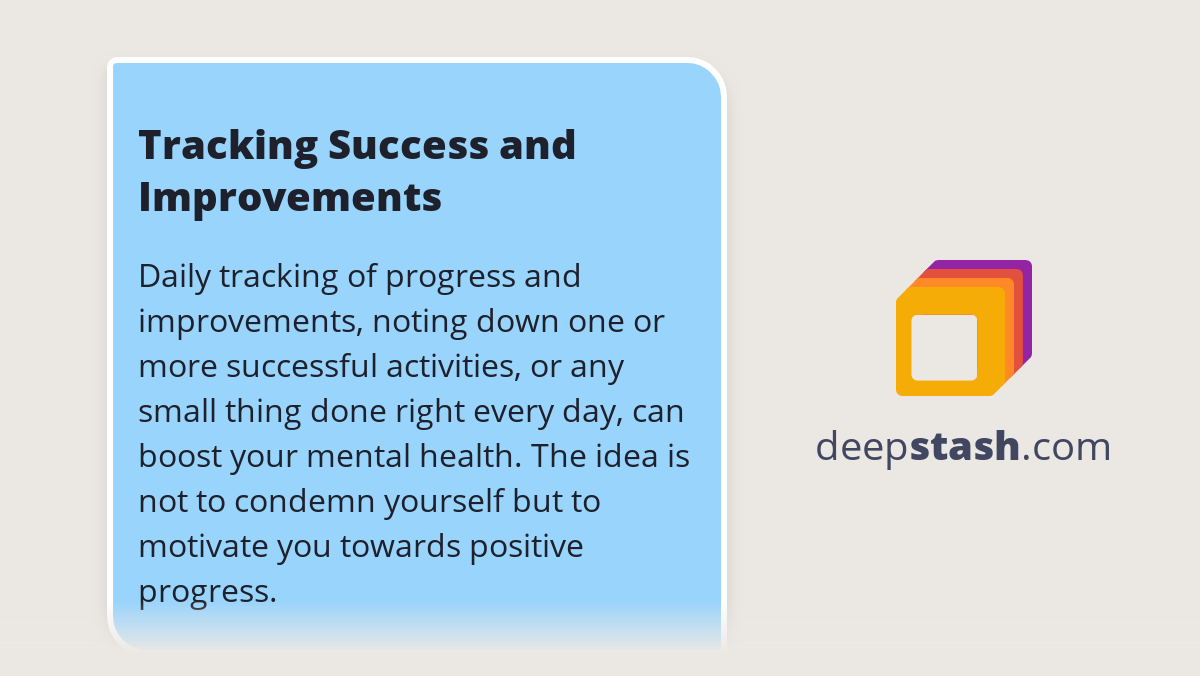 Tracking Success and Improvements

Daily tracking of progress and improvements, noting down one or more successful activities, or any small thing done right every day, can boost your mental health. The idea is not to condemn yourself but to motivate you towards positive progress.

deepstash.com